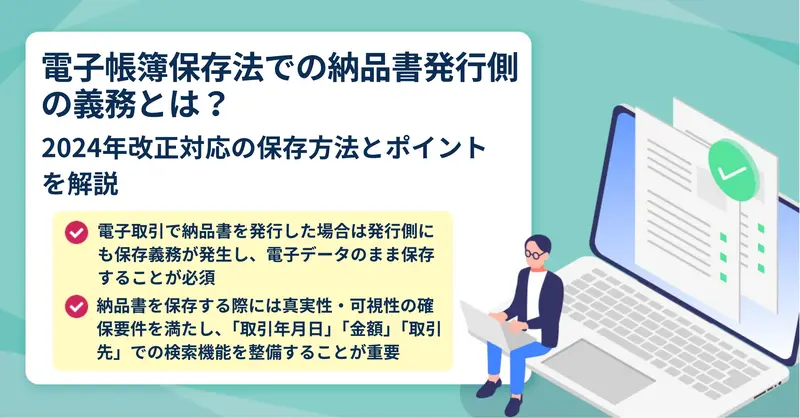 電子帳簿保存法での納品書発行側の義務とは？

2024年改正対応の保存方法とポイントを解説

電子取引で納品書を発行した場合は発行側にも保存義務が発生し、電子データのまま保存することが必須

納品書を保存する際には真実性・可視性の確保要件を満たし、「取引年月日」「金額」「取引先」での検索機能を整備することが重要